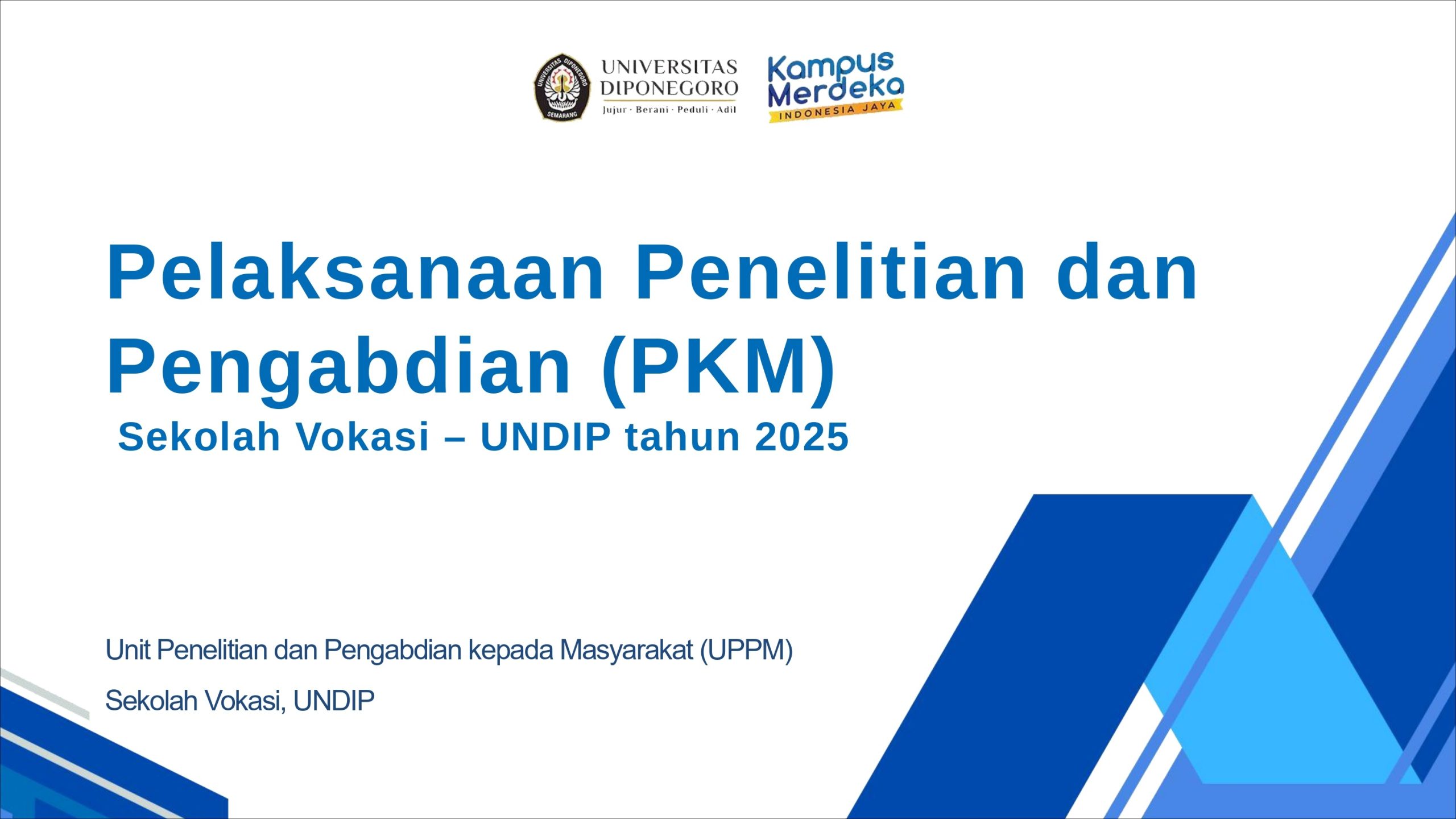 UNIVERSITAS DIPONEGORO SEMARANG

UNIVERSITAS DIPONEGORO
Jujur · Berani · Peduli · Adil

Kampus Merdeka
INDONESIA JAYA

Pelaksanaan Penelitian dan Pengabdian (PKM)

Sekolah Vokasi – UNDIP tahun 2025

Unit Penelitian dan Pengabdian kepada Masyarakat (UPPM)

Sekolah Vokasi, UNDIP